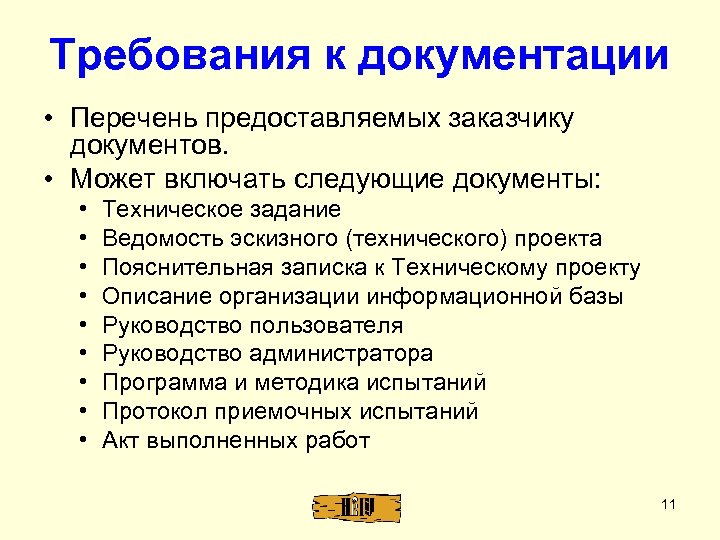 Требования к документации

• Перечень предоставляемых заказчику документов.
• Может включать следующие документы:
  • Техническое задание
  • Ведомость эскизного (технического) проекта
  • Пояснительная записка к Техническому проекту
  • Описание организации информационной базы
  • Руководство пользователя
  • Руководство администратора
  • Программа и методика испытаний
  • Протокол приемочных испытаний
  • Акт выполненных работ

11